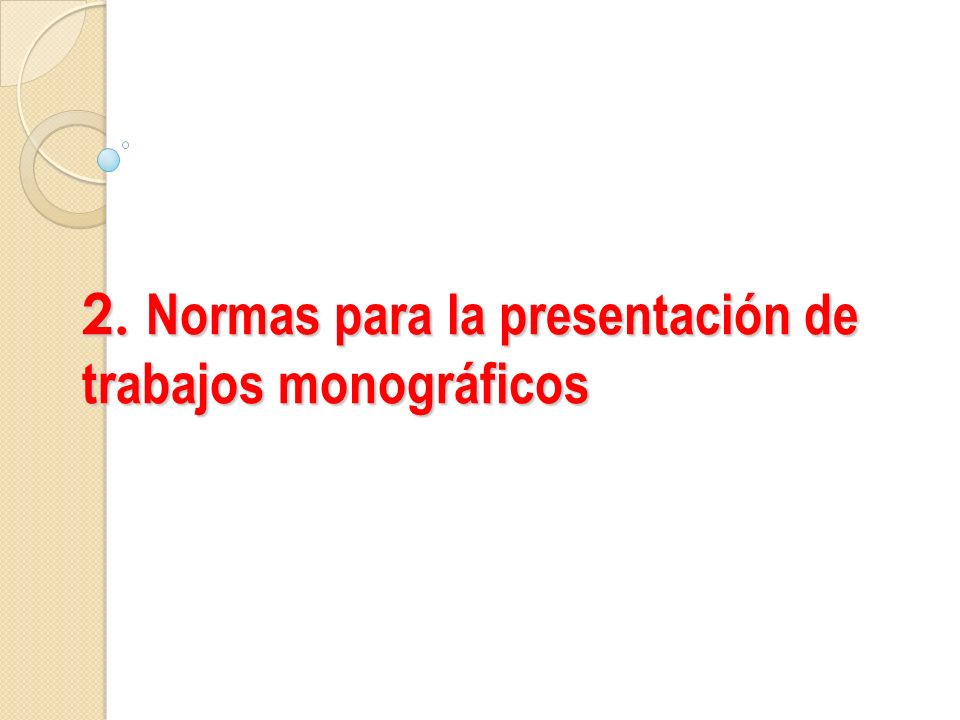 2. Normas para la presentación de trabajos monográficos